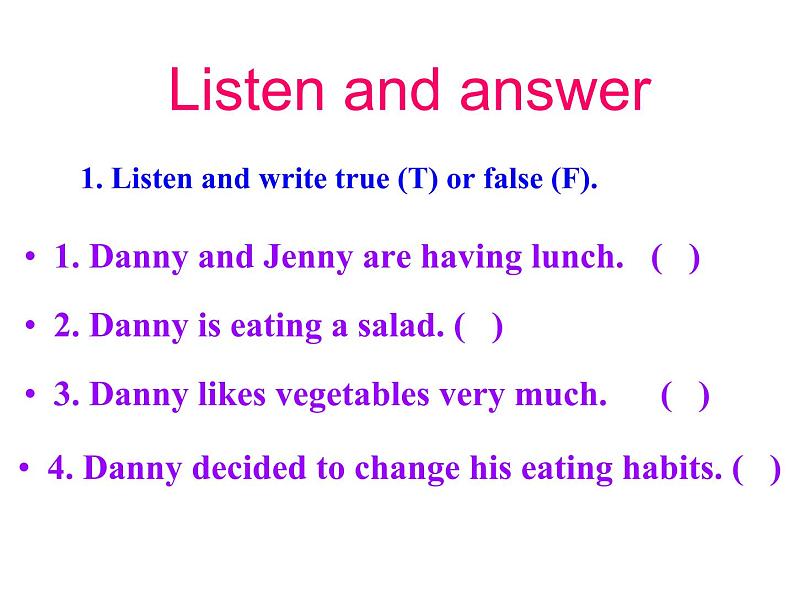 Listen and answer

1. Listen and write true (T) or false (F).

• 1. Danny and Jenny are having lunch. ( )

• 2. Danny is eating a salad. ( )

• 3. Danny likes vegetables very much. ( )

• 4. Danny decided to change his eating habits. ( )